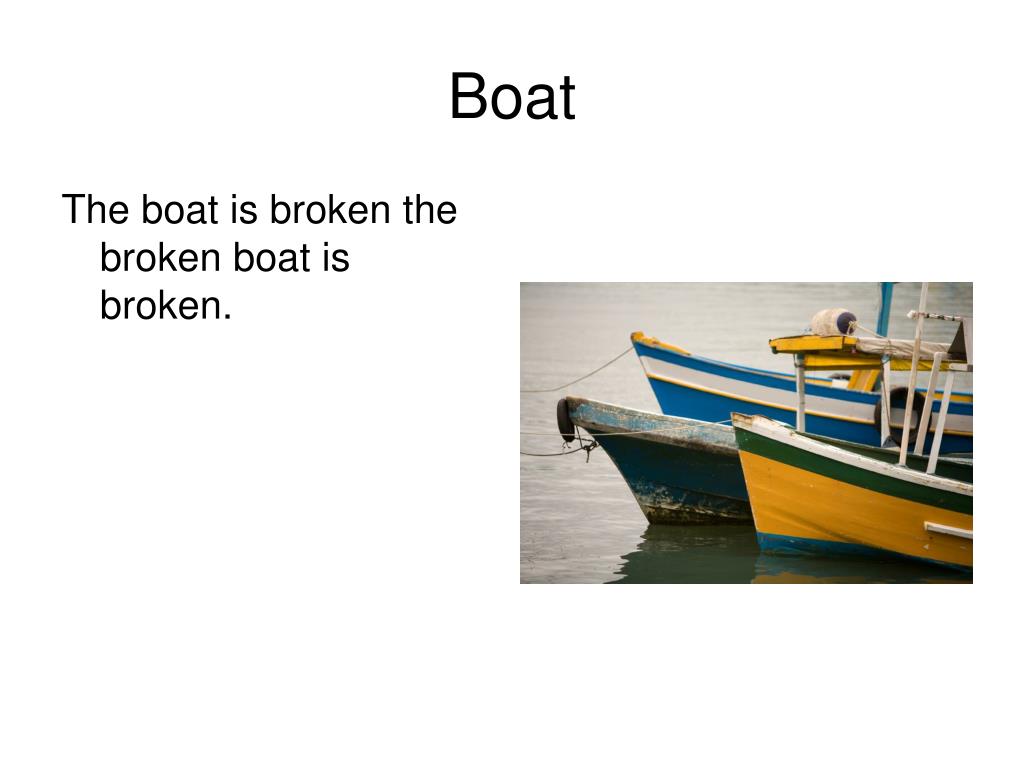 Boat

The boat is broken the broken boat is broken.